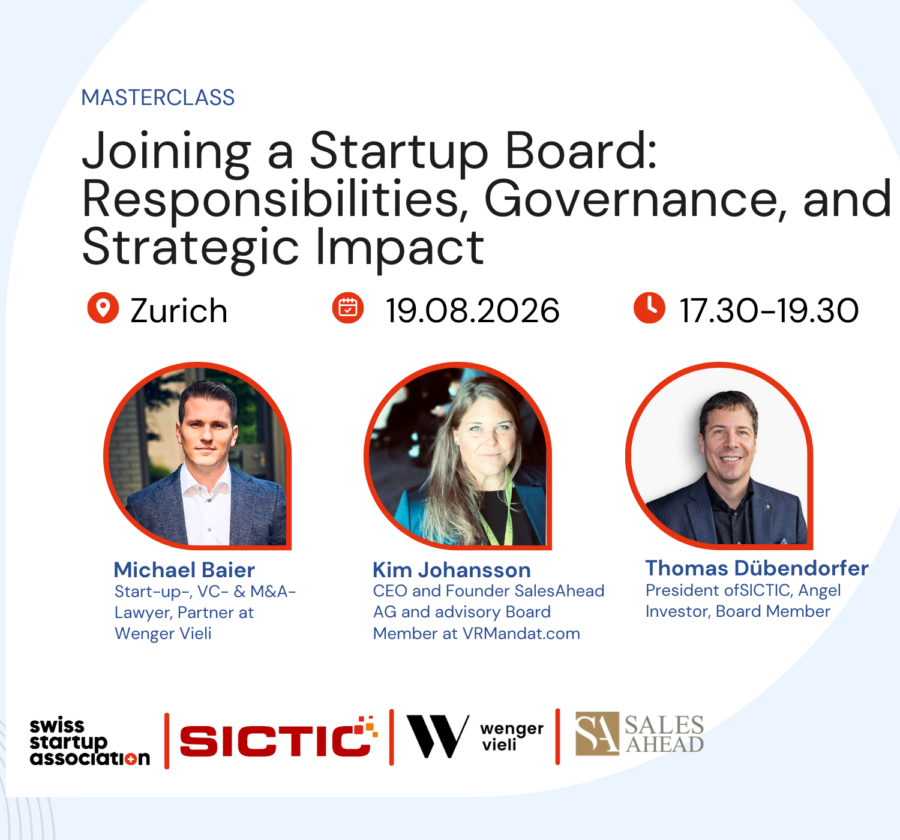 MASTERCLASS

Joining a Startup Board: Responsibilities, Governance, and Strategic Impact

Zurich

19.08.2026

17.30-19.30

Michael Baier
Start-up-, VC- & M&A-Lawyer, Partner at Wenger Vieli

Kim Johansson
CEO and Founder SalesAhead AG and advisory Board Member at VRMandat.com

Thomas Dübendorfer
President ofSICTIC, Angel Investor, Board Member

swiss startup association

SICTIC

W wenger vieli

SA SALES AHEAD